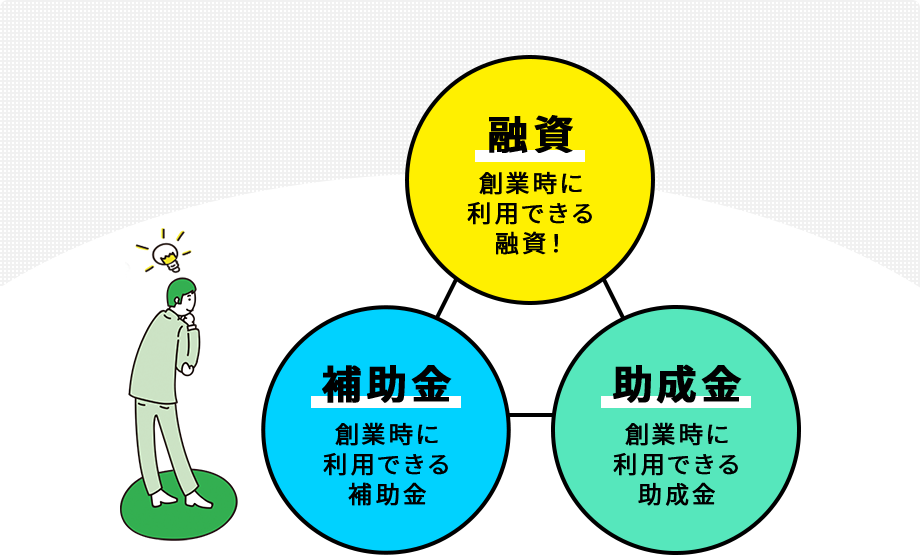 融資

創業時に利用できる融資！

補助金

創業時に利用できる補助金

助成金

創業時に利用できる助成金